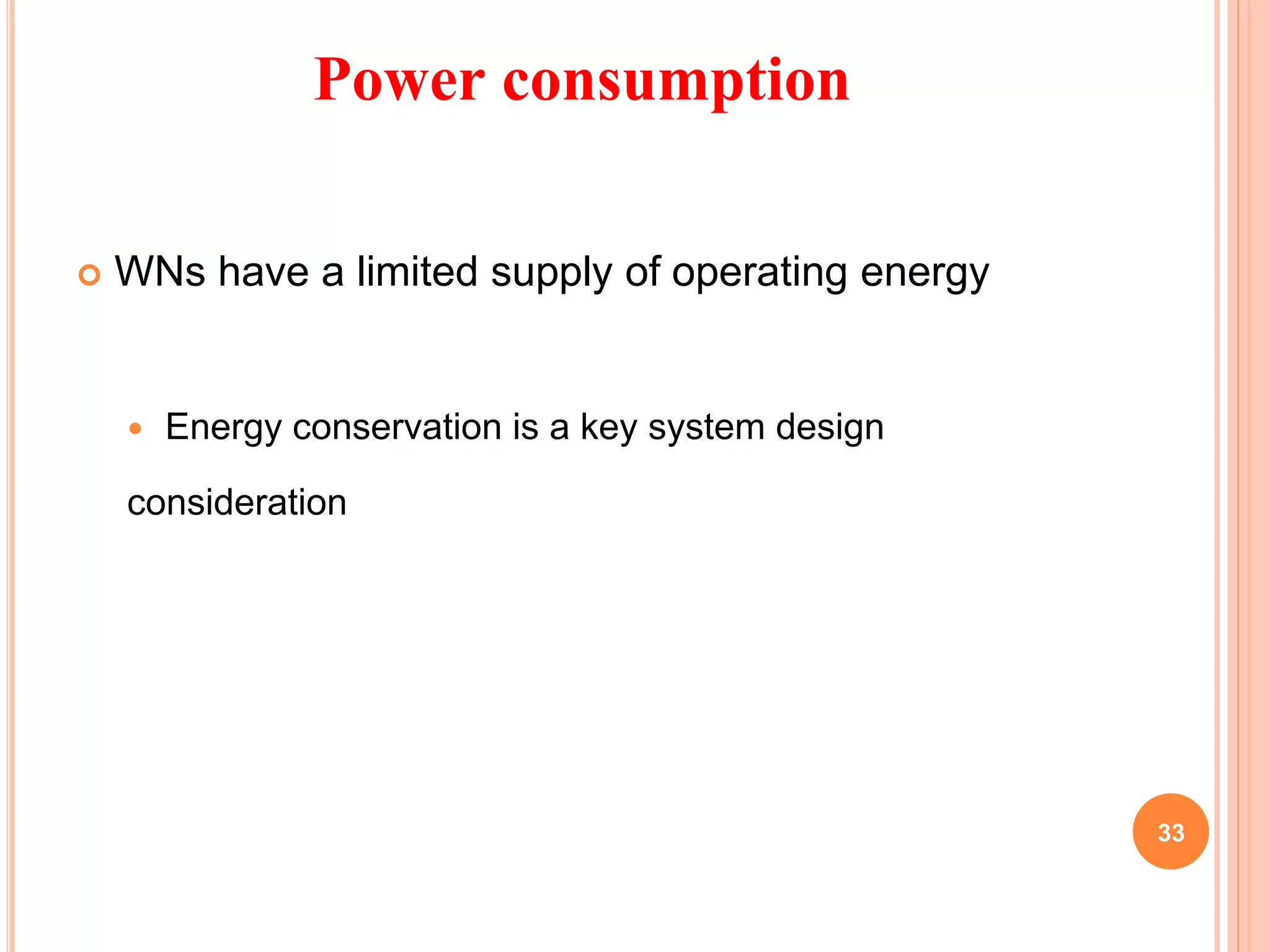 Power consumption

WNs have a limited supply of operating energy

Energy conservation is a key system design consideration

33